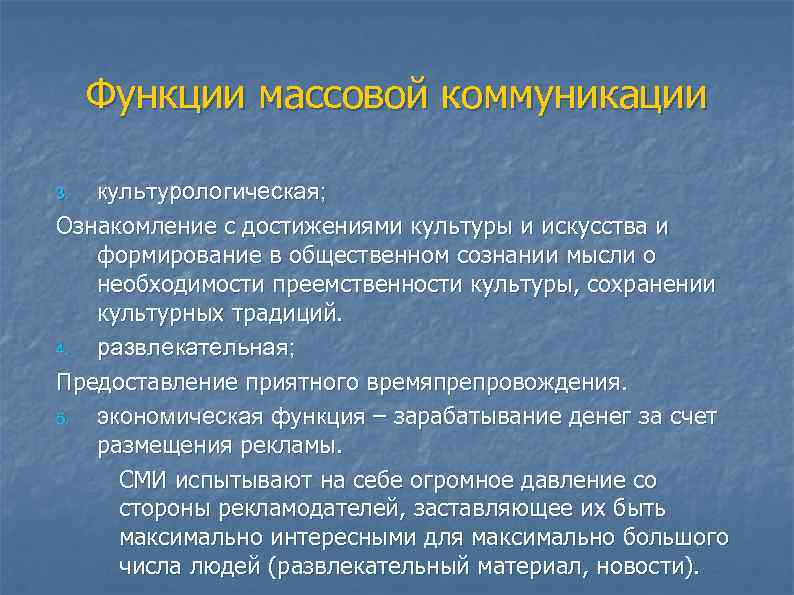 Функции массовой коммуникации

3. культурологическая;

Ознакомление с достижениями культуры и искусства и формирование в общественном сознании мысли о необходимости преемственности культуры, сохранении культурных традиций.

4. развлекательная;

Предоставление приятного времяпрепровождения.

5. экономическая функция – зарабатывание денег за счет размещения рекламы.

СМИ испытывают на себе огромное давление со стороны рекламодателей, заставляющее их быть максимально интересными для максимально большого числа людей (развлекательный материал, новости).